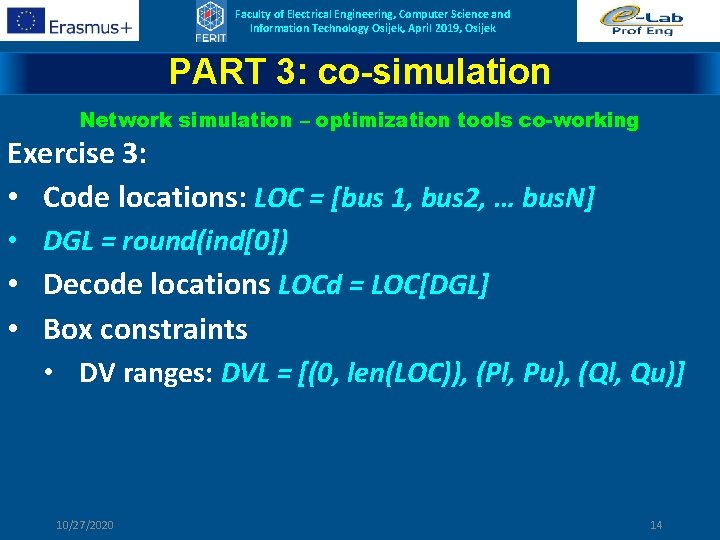 Erasmus+

FERIT

Faculty of Electrical Engineering, Computer Science and Information Technology Osijek, April 2019, Osijek

e-Lab Prof Eng

PART 3: co-simulation

Network simulation – optimization tools co-working

Exercise 3:

• Code locations: LOC = [bus 1, bus2, … busN]
• DGL = round(ind[0])
• Decode locations LOCd = LOC[DGL]
• Box constraints
  • DV ranges: DVL = [(0, len(LOC)), (Pl, Pu), (Ql, Qu)]

10/27/2020

14